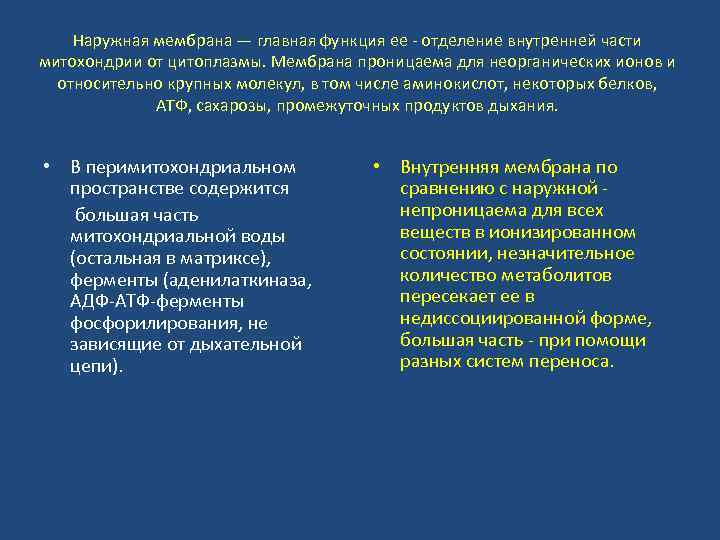 Наружная мембрана — главная функция ее - отделение внутренней части митохондрии от цитоплазмы. Мембрана проницаема для неорганических ионов и относительно крупных молекул, в том числе аминокислот, некоторых белков, АТФ, сахарозы, промежуточных продуктов дыхания.

• В перимитохондриальном пространстве содержится большая часть митохондриальной воды (остальная в матриксе), ферменты (аденилаткиназа, АДФ-АТФ-ферменты фосфорилирования, не зависящие от дыхательной цепи).

• Внутренняя мембрана по сравнению с наружной - непроницаема для всех веществ в ионизированном состоянии, незначительное количество метаболитов пересекает ее в недиссоциированной форме, большая часть - при помощи разных систем переноса.